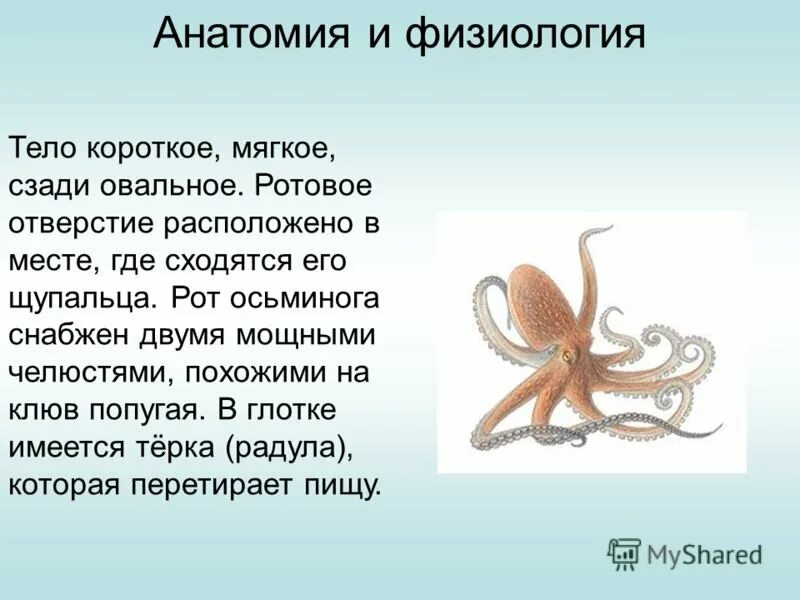 Анатомия и физиология

Тело короткое, мягкое, сзади овальное. Ротовое отверстие расположено в месте, где сходятся его щупальца. Рот осьминога снабжен двумя мощными челюстями, похожими на клюв попугая. В глотке имеется тёрка (радула), которая перетирает пищу.

MyShared